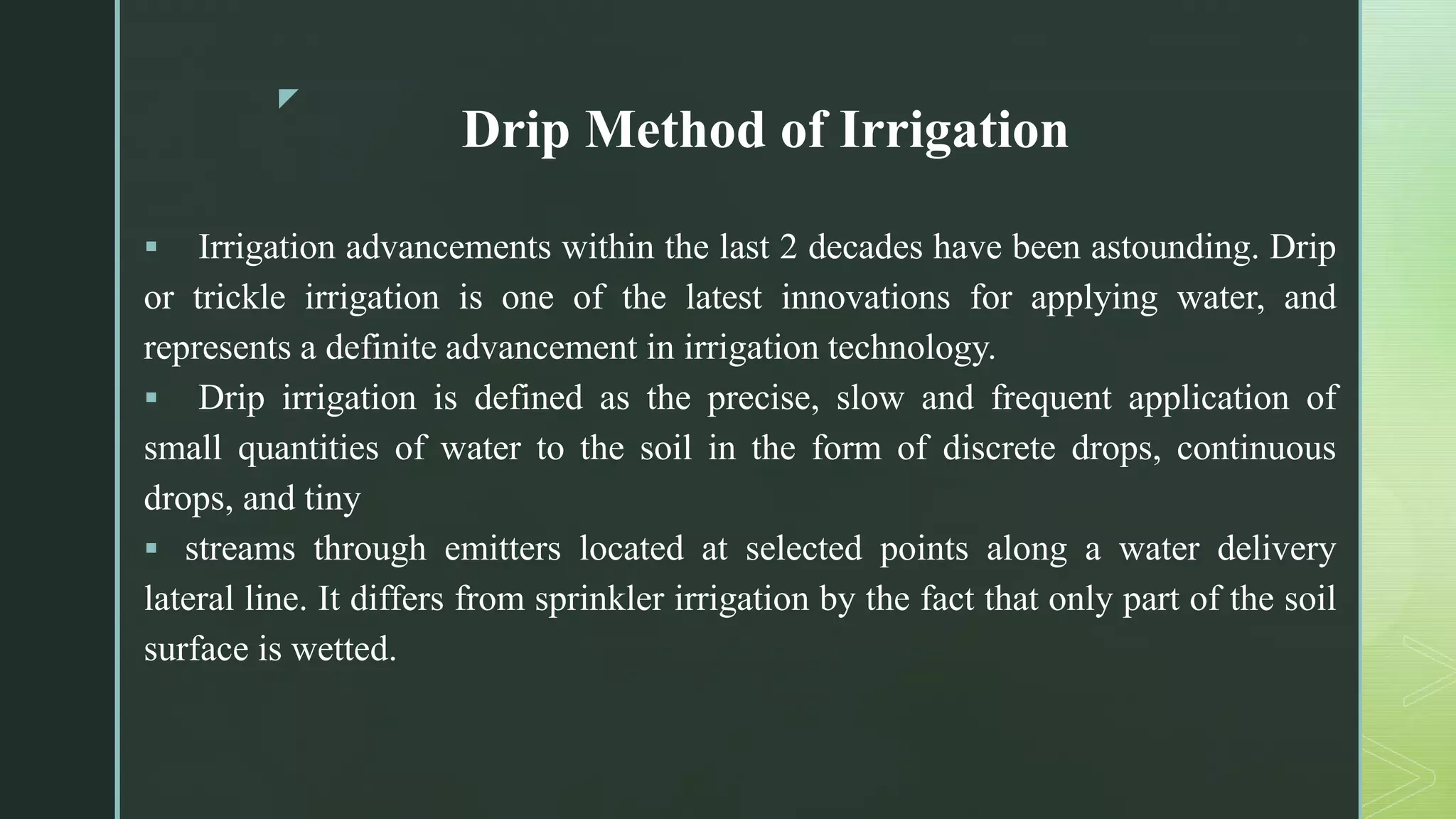 Drip Method of Irrigation

▪ Irrigation advancements within the last 2 decades have been astounding. Drip or trickle irrigation is one of the latest innovations for applying water, and represents a definite advancement in irrigation technology.

▪ Drip irrigation is defined as the precise, slow and frequent application of small quantities of water to the soil in the form of discrete drops, continuous drops, and tiny

▪ streams through emitters located at selected points along a water delivery lateral line. It differs from sprinkler irrigation by the fact that only part of the soil surface is wetted.